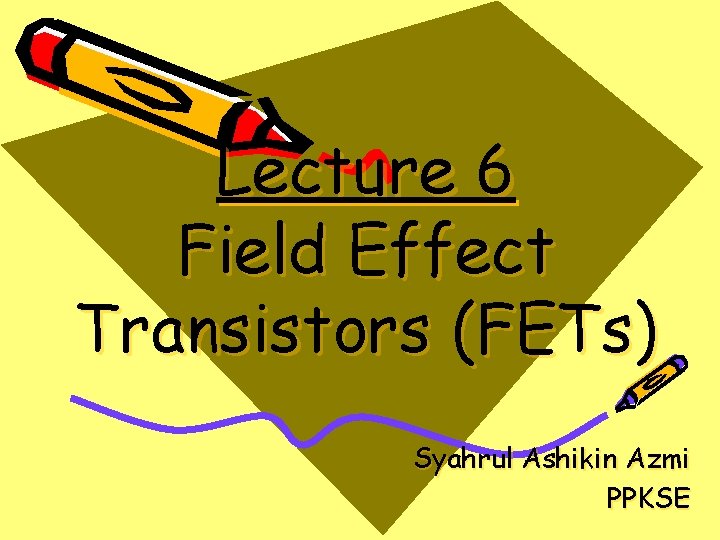 Lecture 6
Field Effect Transistors (FETs)

Syahrul Ashikin Azmi
PPKSE